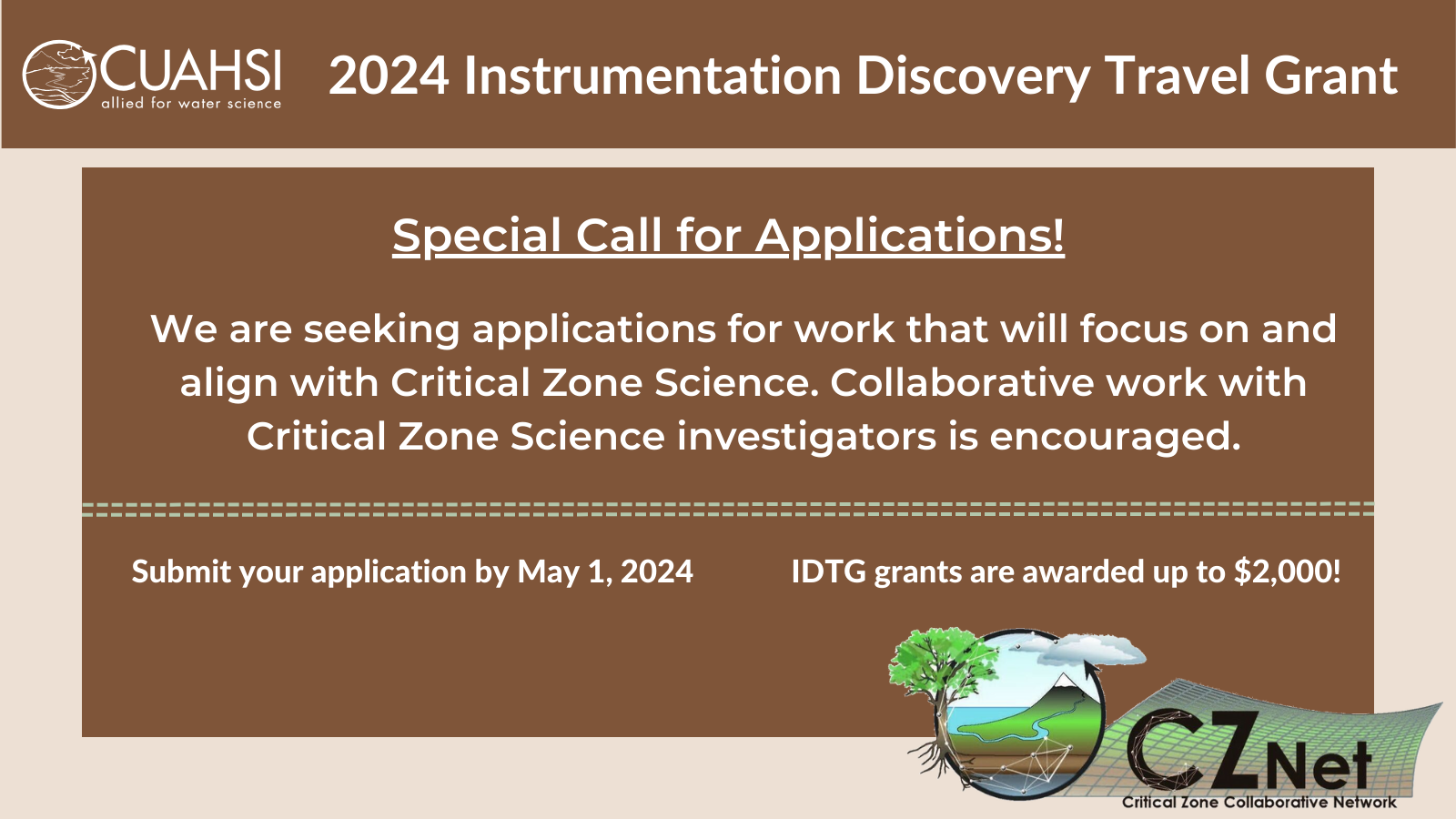 CUAHSI
allied for water science

2024 Instrumentation Discovery Travel Grant

Special Call for Applications!

We are seeking applications for work that will focus on and align with Critical Zone Science. Collaborative work with Critical Zone Science investigators is encouraged.

Submit your application by May 1, 2024

IDTG grants are awarded up to $2,000!

CZNet
Critical Zone Collaborative Network